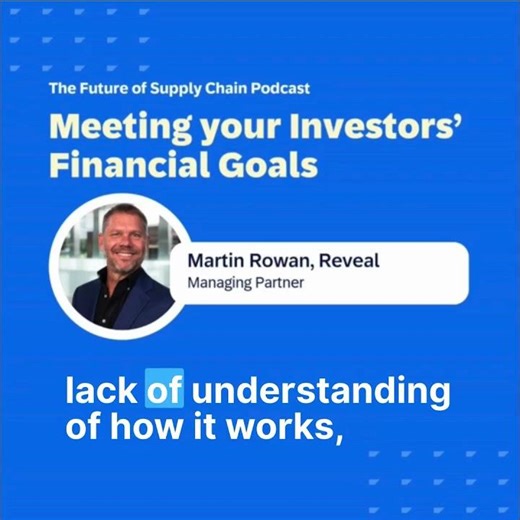 The Future of Supply Chain Podcast

Meeting your Investors' Financial Goals

Martin Rowan, Reveal
Managing Partner

lack of understanding of how it works,